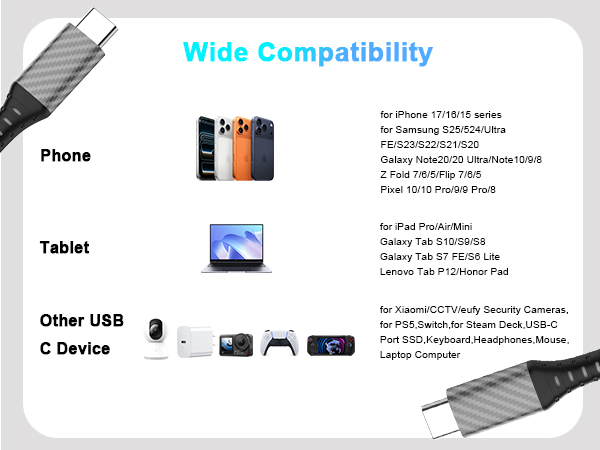 Wide Compatibility

Phone

for iPhone 17/16/15 series
for Samsung S25/524/Ultra
FE/S23/S22/S21/S20
Galaxy Note20/20 Ultra/Note10/9/8
Z Fold 7/6/5/Flip 7/6/5
Pixel 10/10 Pro/9/9 Pro/8

Tablet

for iPad Pro/Air/Mini
Galaxy Tab S10/S9/S8
Galaxy Tab S7 FE/S6 Lite
Lenovo Tab P12/Honor Pad

Other USB C Device

for Xiaomi/CCTV/eufy Security Cameras, for PS5,Switch,for Steam Deck,USB-C Port SSD,Keyboard,Headphones,Mouse, Laptop Computer